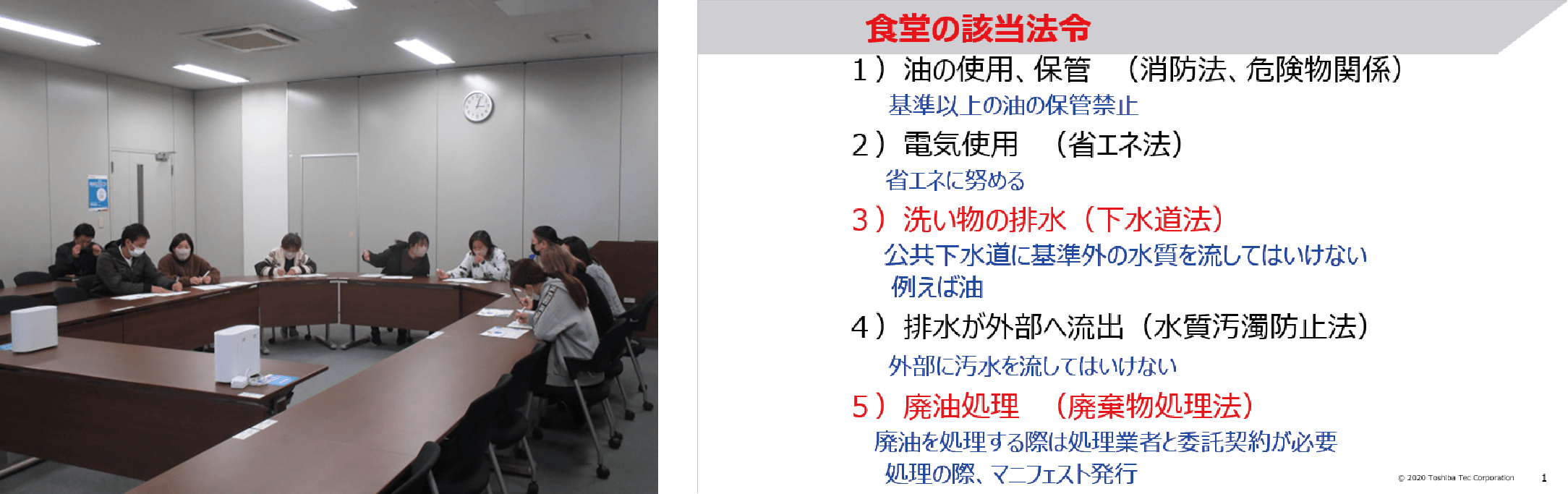 食堂の該当法令

1）油の使用、保管　（消防法、危険物関係）
基準以上の油の保管禁止

2）電気使用　（省エネ法）
省エネに努める

3）洗い物の排水（下水道法）
公共下水道に基準外の水質を流してはいけない
例えば油

4）排水が外部へ流出（水質汚濁防止法）
外部に汚水を流してはいけない

5）廃油処理　（廃棄物処理法）
廃油を処理する際は処理業者と委託契約が必要
処理の際、マニフェスト発行

© 2020 Toshiba Tec Corporation　1